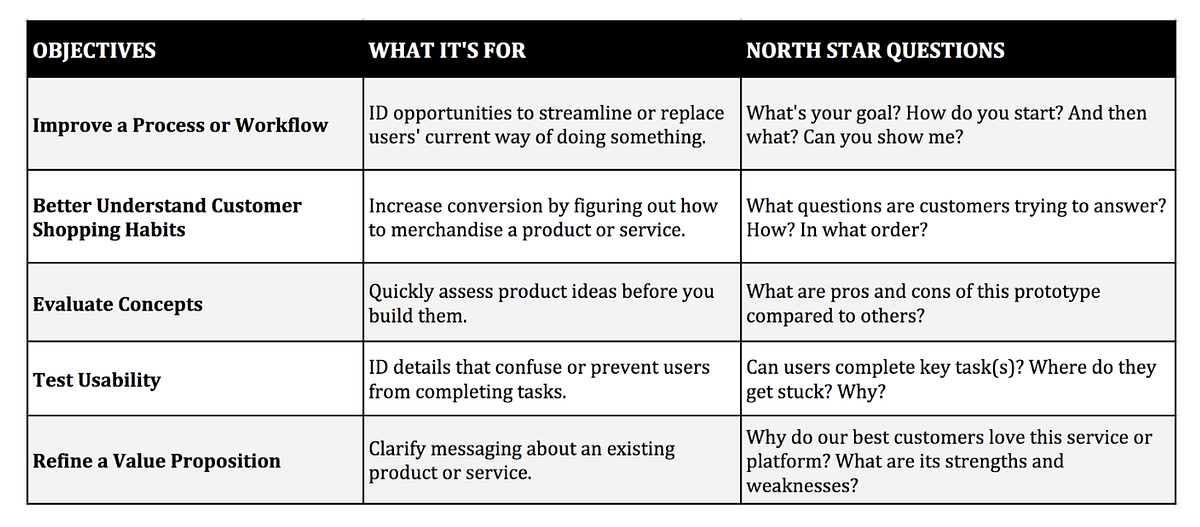 | OBJECTIVES | WHAT IT'S FOR | NORTH STAR QUESTIONS |
|---|---|---|
| Improve a Process or Workflow | ID opportunities to streamline or replace users' current way of doing something. | What's your goal? How do you start? And then what? Can you show me? |
| Better Understand Customer Shopping Habits | Increase conversion by figuring out how to merchandise a product or service. | What questions are customers trying to answer? How? In what order? |
| Evaluate Concepts | Quickly assess product ideas before you build them. | What are pros and cons of this prototype compared to others? |
| Test Usability | ID details that confuse or prevent users from completing tasks. | Can users complete key task(s)? Where do they get stuck? Why? |
| Refine a Value Proposition | Clarify messaging about an existing product or service. | Why do our best customers love this service or platform? What are its strengths and weaknesses? |